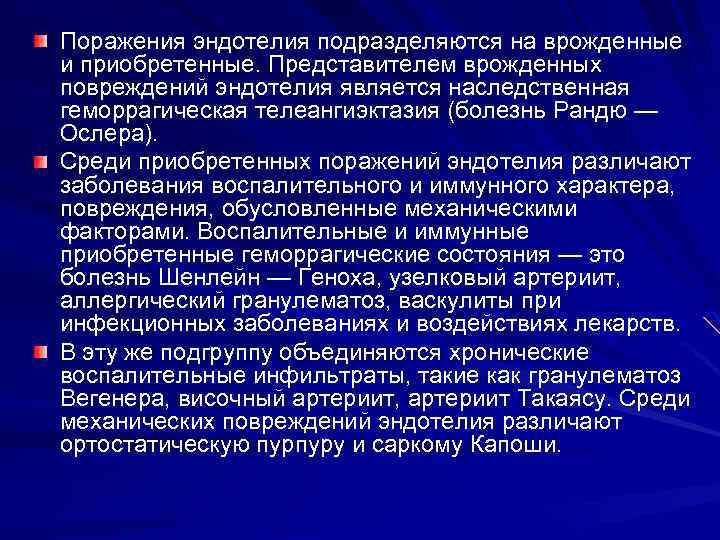 Поражения эндотелия подразделяются на врожденные и приобретенные. Представителем врожденных повреждений эндотелия является наследственная геморрагическая телеангиэктазия (болезнь Рандю — Ослера).

Среди приобретенных поражений эндотелия различают заболевания воспалительного и иммунного характера, повреждения, обусловленные механическими факторами. Воспалительные и иммунные приобретенные геморрагические состояния — это болезнь Шенлейн — Геноха, узелковый артериит, аллергический гранулематоз, васкулиты при инфекционных заболеваниях и воздействиях лекарств.

В эту же подгруппу объединяются хронические воспалительные инфильтраты, такие как гранулематоз Вегенера, височный артериит, артериит Такаясу. Среди механических повреждений эндотелия различают ортостатическую пурпуру и саркому Капоши.